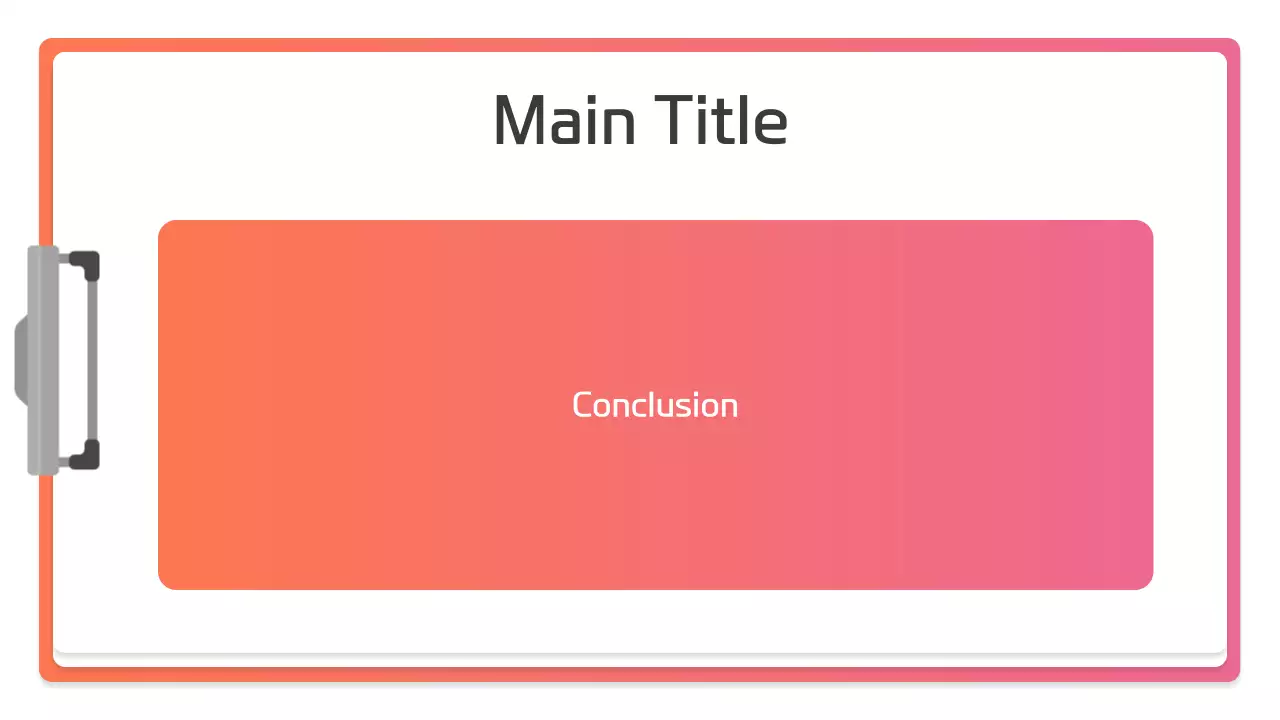 Main Title

Conclusion